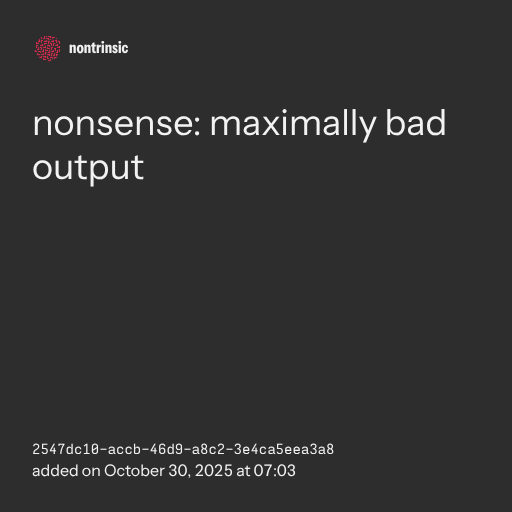 nontrinsic

nonsense: maximally bad output

2547dc10-accb-46d9-a8c2-3e4ca5eea3a8
added on October 30, 2025 at 07:03